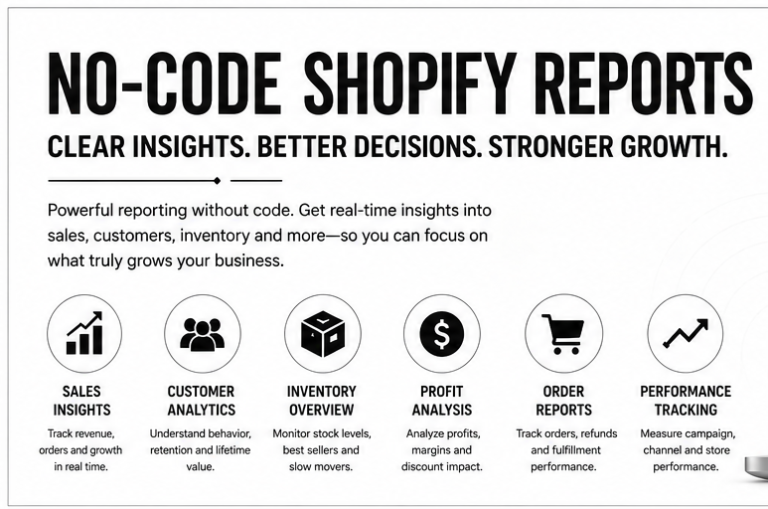 NO-CODE SHOPIFY REPORTS

CLEAR INSIGHTS. BETTER DECISIONS. STRONGER GROWTH.

Powerful reporting without code. Get real-time insights into sales, customers, inventory and more—so you can focus on what truly grows your business.

SALES INSIGHTS
Track revenue, orders and growth in real time.

CUSTOMER ANALYTICS
Understand behavior, retention and lifetime value.

INVENTORY OVERVIEW
Monitor stock levels, best sellers and slow movers.

PROFIT ANALYSIS
Analyze profits, margins and discount impact.

ORDER REPORTS
Track orders, refunds and fulfillment performance.

PERFORMANCE TRACKING
Measure campaign, channel and store performance.